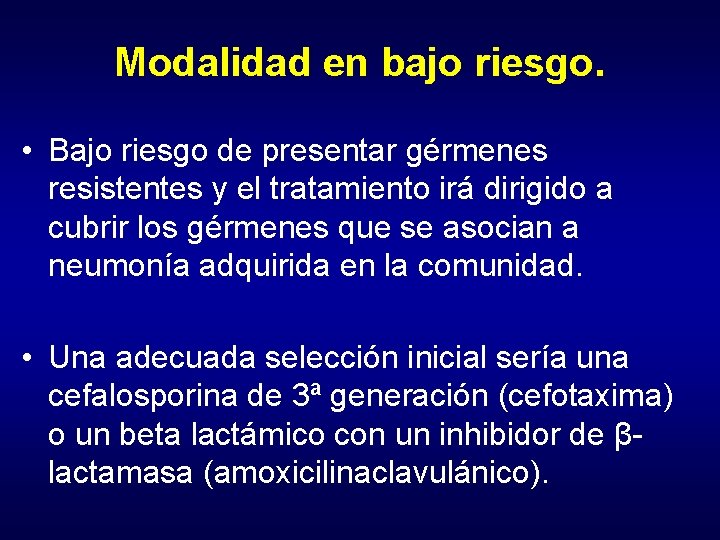 Modalidad en bajo riesgo.

• Bajo riesgo de presentar gérmenes resistentes y el tratamiento irá dirigido a cubrir los gérmenes que se asocian a neumonía adquirida en la comunidad.

• Una adecuada selección inicial sería una cefalosporina de 3ª generación (cefotaxima) o un beta lactámico con un inhibidor de β-lactamasa (amoxicilinaclavulánico).